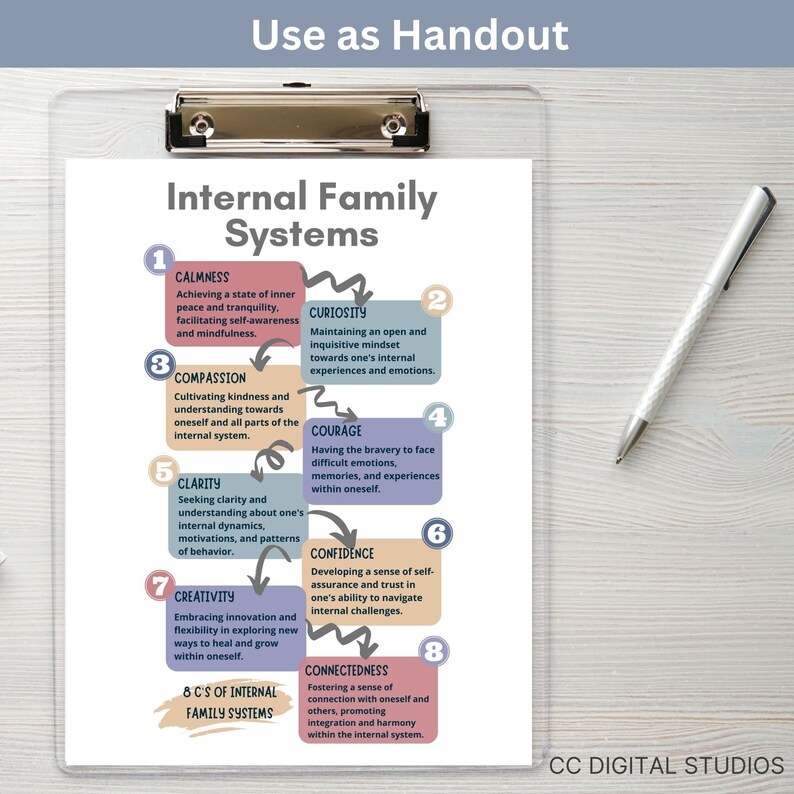 Use as Handout

Internal Family Systems

1
CALMNESS
Achieving a state of inner peace and tranquility, facilitating self-awareness and mindfulness.

2
CURIOSITY
Maintaining an open and inquisitive mindset towards one's internal experiences and emotions.

3
COMPASSION
Cultivating kindness and understanding towards oneself and all parts of the internal system.

4
COURAGE
Having the bravery to face difficult emotions, memories, and experiences within oneself.

5
CLARITY
Seeking clarity and understanding about one's internal dynamics, motivations, and patterns of behavior.

6
CONFIDENCE
Developing a sense of self-assurance and trust in one's ability to navigate internal challenges.

7
CREATIVITY
Embracing innovation and flexibility in exploring new ways to heal and grow within oneself.

8
CONNECTEDNESS
Fostering a sense of connection with oneself and others, promoting integration and harmony within the internal system.

8 C'S OF INTERNAL FAMILY SYSTEMS

CC DIGITAL STUDIOS